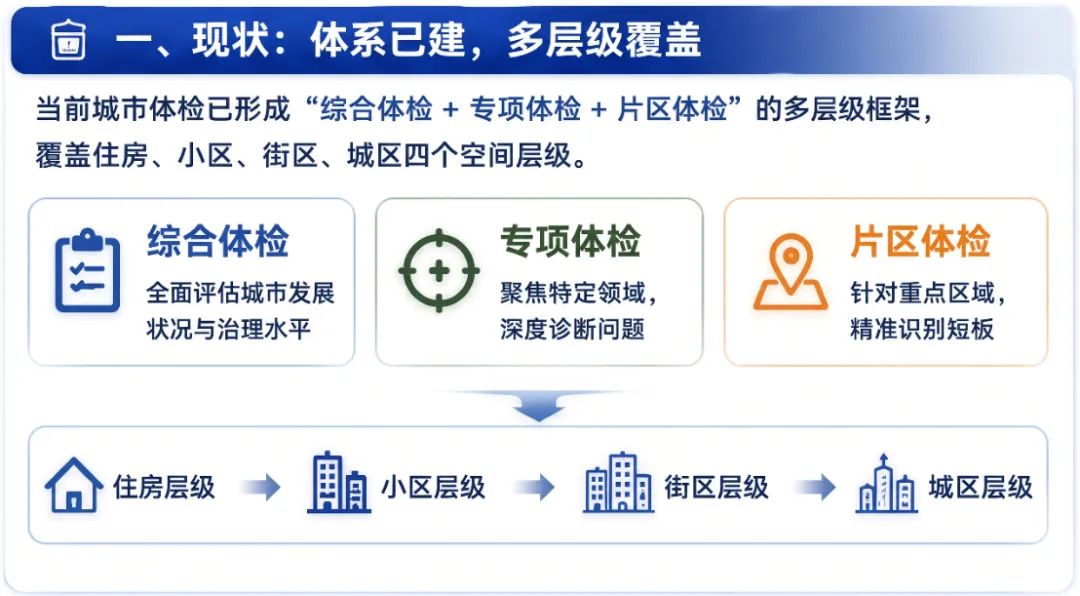 一、现状：体系已建，多层级覆盖

当前城市体检已形成“综合体检 + 专项体检 + 片区体检”的多层级框架，覆盖住房、小区、街区、城区四个空间层级。

综合体检
全面评估城市发展状况与治理水平

专项体检
聚焦特定领域，深度诊断问题

片区体检
针对重点区域，精准识别短板

住房层级 小区层级 街区层级 城区层级